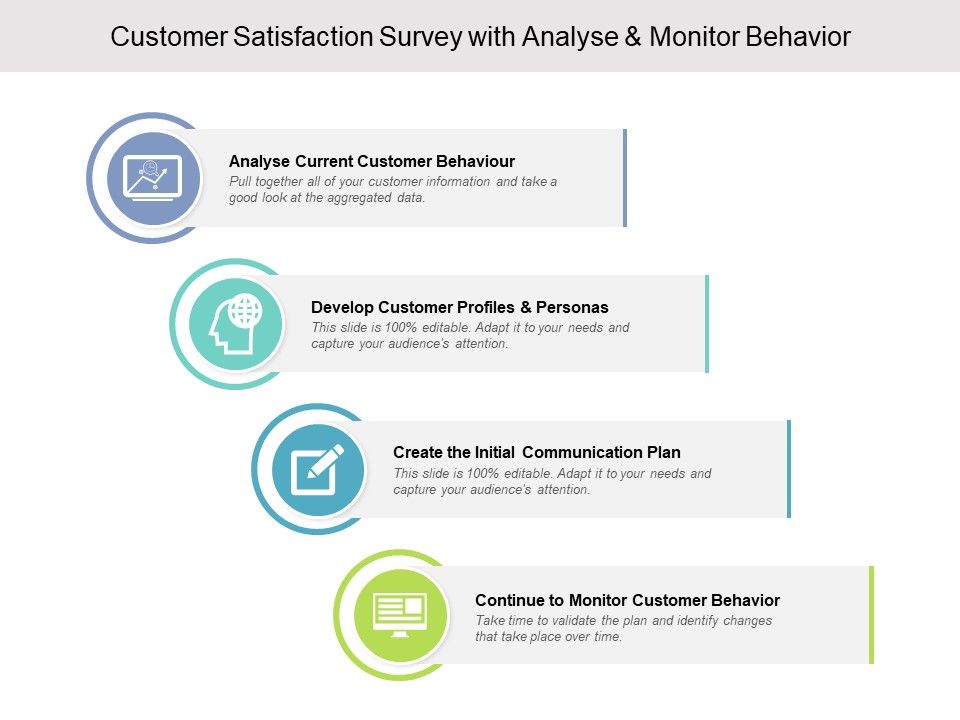 Customer Satisfaction Survey with Analyse & Monitor Behavior

Analyse Current Customer Behaviour
Pull together all of your customer information and take a good look at the aggregated data.

Develop Customer Profiles & Personas
This slide is 100% editable. Adapt it to your needs and capture your audience's attention.

Create the Initial Communication Plan
This slide is 100% editable. Adapt it to your needs and capture your audience's attention.

Continue to Monitor Customer Behavior
Take time to validate the plan and identify changes that take place over time.